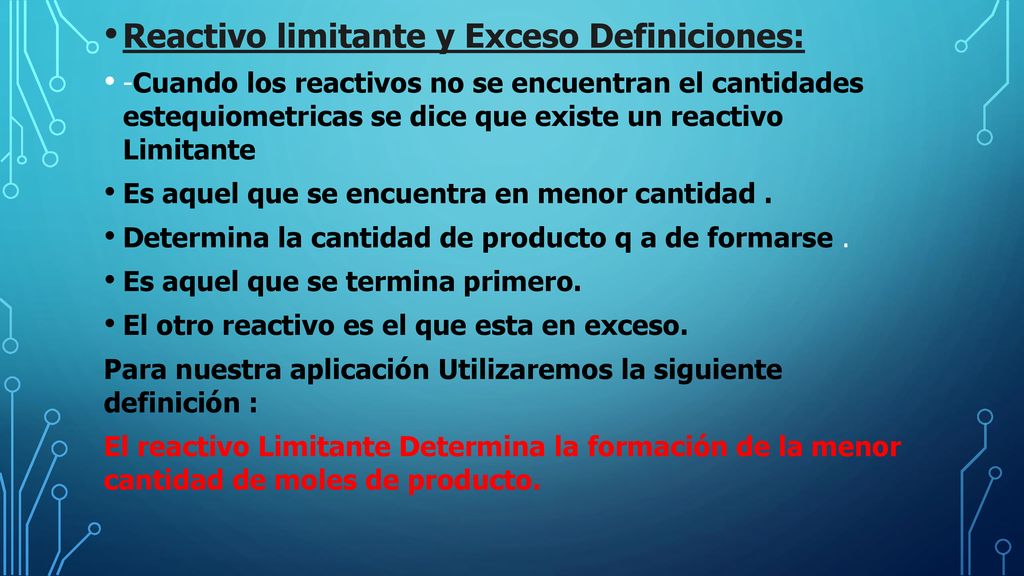 • Reactivo limitante y Exceso Definiciones:

• -Cuando los reactivos no se encuentran el cantidades estequiometricas se dice que existe un reactivo Limitante

• Es aquel que se encuentra en menor cantidad .

• Determina la cantidad de producto q a de formarse .

• Es aquel que se termina primero.

• El otro reactivo es el que esta en exceso.

Para nuestra aplicación Utilizaremos la siguiente definición :

El reactivo Limitante Determina la formación de la menor cantidad de moles de producto.